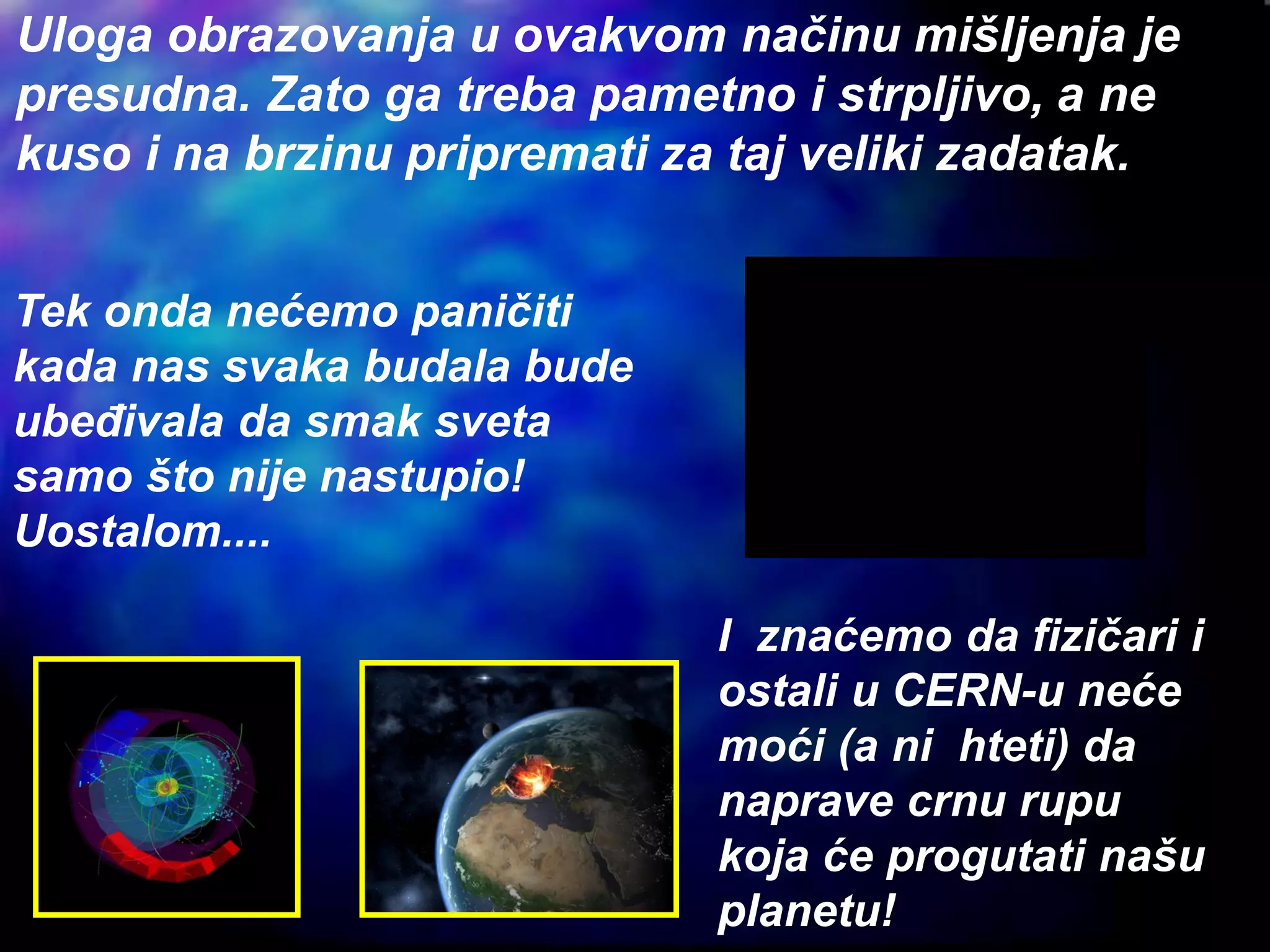 Uloga obrazovanja u ovakvom načinu mišljenja je presudna. Zato ga treba pametno i strpljivo, a ne kuso i na brzinu pripremati za taj veliki zadatak.

Tek onda nećemo paničiti kada nas svaka budala bude ubeđivala da smak sveta samo što nije nastupio! Uostalom....

I znaćemo da fizičari i ostali u CERN-u neće moći (a ni hteti) da naprave crnu rupu koja će progutati našu planetu!